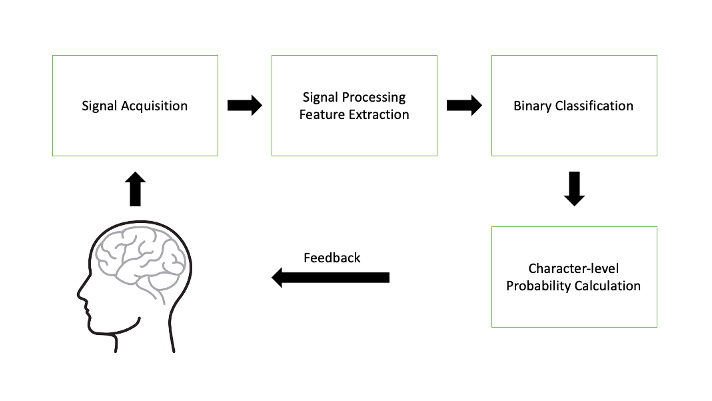 Signal Acquisition

Signal Processing
Feature Extraction

Binary Classification

Character-level
Probability Calculation

Feedback